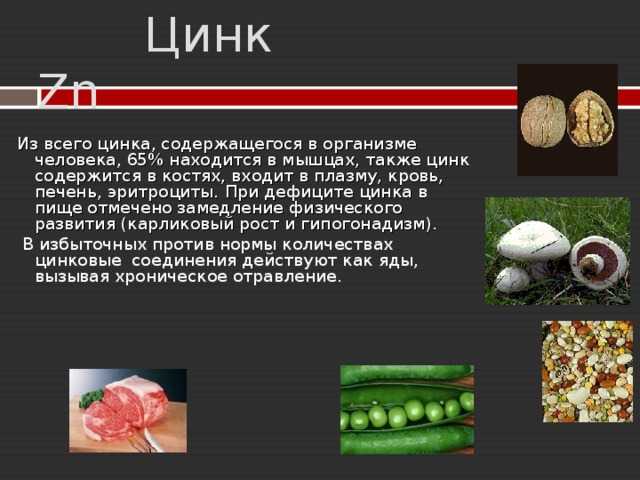 Цинк

Zn

Из всего цинка, содержащегося в организме человека, 65% находится в мышцах, также цинк содержится в костях, входит в плазму, кровь, печень, эритроциты. При дефиците цинка в пище отмечено замедление физического развития (карликовый рост и гипогонадизм).

В избыточных против нормы количествах цинковые соединения действуют как яды, вызывая хроническое отравление.